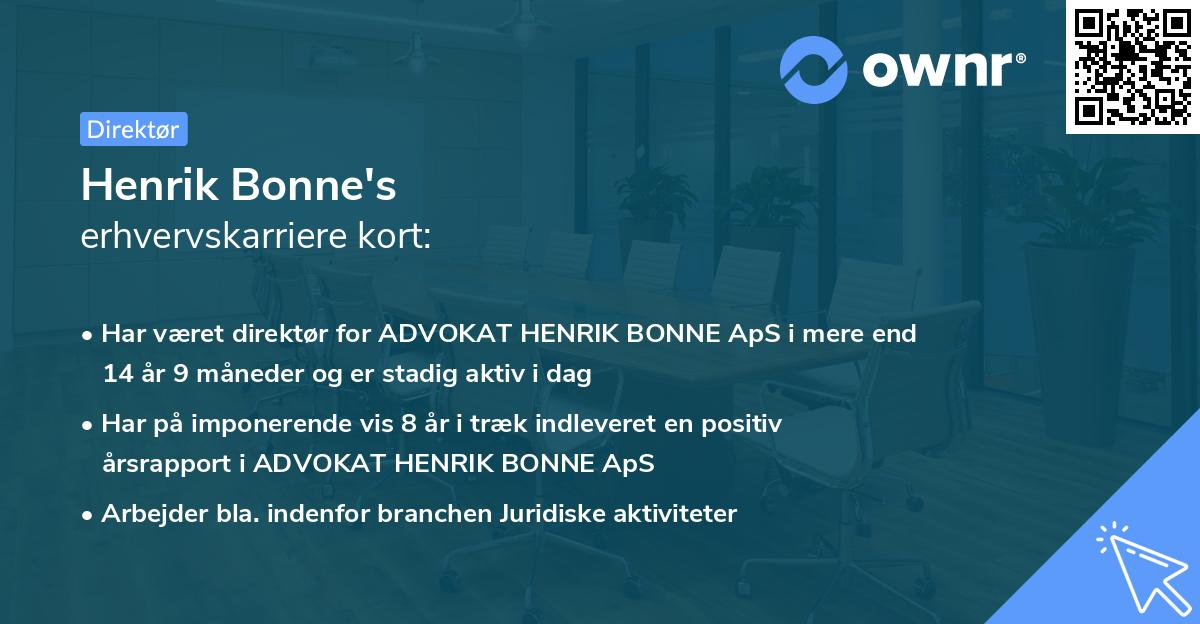 ownr®

Direktør

Henrik Bonne's
erhvervskarriere kort:

• Har været direktør for ADVOKAT HENRIK BONNE ApS i mere end 14 år 9 måneder og er stadig aktiv i dag
• Har på imponerende vis 8 år i træk indleveret en positiv årsrapport i ADVOKAT HENRIK BONNE ApS
• Arbejder bla. indenfor branchen Juridiske aktiviteter